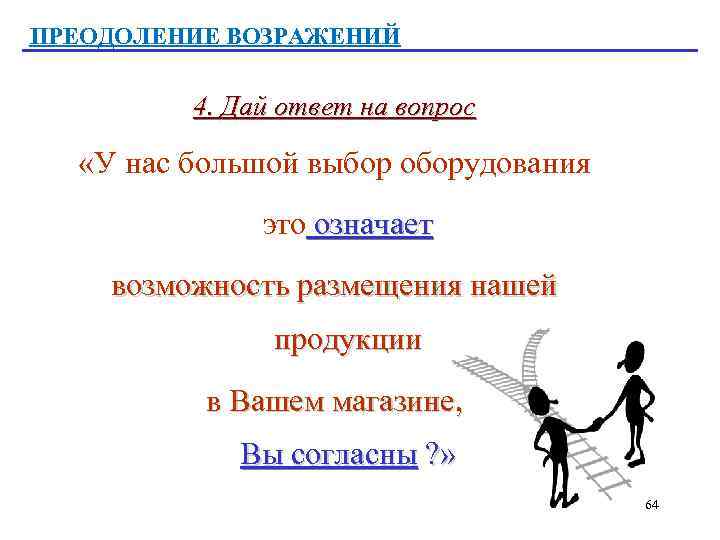 ПРЕОДОЛЕНИЕ ВОЗРАЖЕНИЙ

4. Дай ответ на вопрос

«У нас большой выбор оборудования

это означает

возможность размещения нашей продукции

в Вашем магазине,

Вы согласны ?»

64